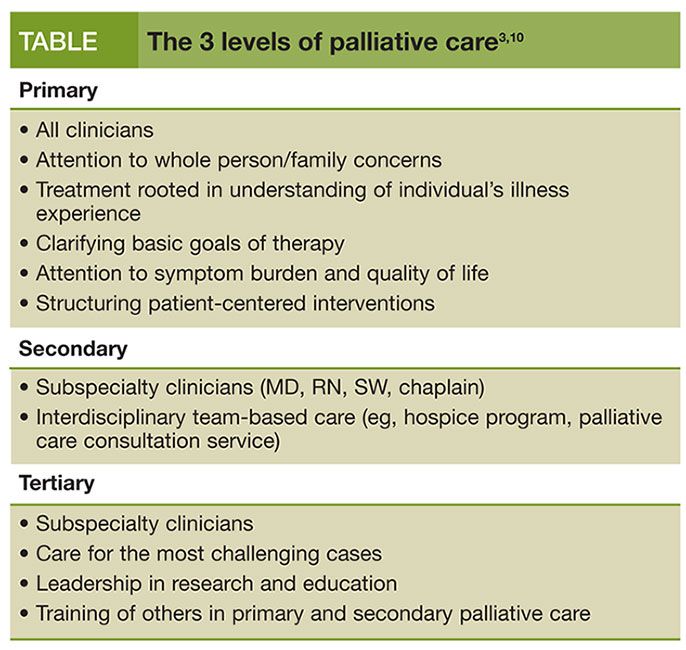 TABLE The 3 levels of palliative care$^{3,10}$

Primary

• All clinicians
• Attention to whole person/family concerns
• Treatment rooted in understanding of individual's illness experience
• Clarifying basic goals of therapy
• Attention to symptom burden and quality of life
• Structuring patient-centered interventions

Secondary

• Subspecialty clinicians (MD, RN, SW, chaplain)
• Interdisciplinary team-based care (eg, hospice program, palliative care consultation service)

Tertiary

• Subspecialty clinicians
• Care for the most challenging cases
• Leadership in research and education
• Training of others in primary and secondary palliative care